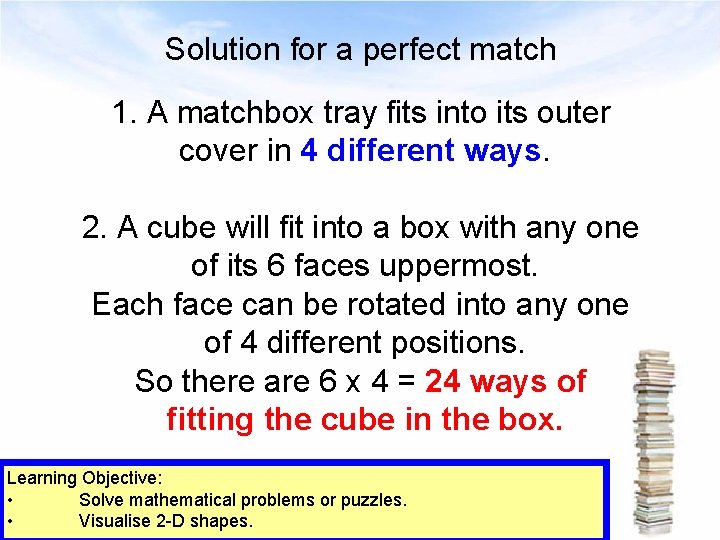 Solution for a perfect match

1. A matchbox tray fits into its outer cover in 4 different ways.

2. A cube will fit into a box with any one of its 6 faces uppermost.
Each face can be rotated into any one of 4 different positions.
So there are 6 x 4 = 24 ways of fitting the cube in the box.

Learning Objective:
• Solve mathematical problems or puzzles.
• Visualise 2-D shapes.